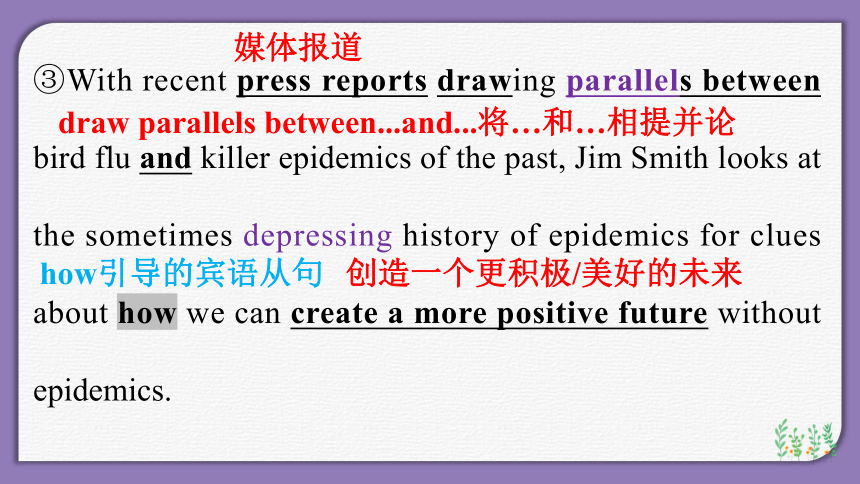 媒体报道

③With recent press reports drawing parallels between

draw parallels between...and...将…和…相提并论

bird flu and killer epidemics of the past, Jim Smith looks at

the sometimes depressing history of epidemics for clues

how引导的宾语从句 创造一个更积极/美好的未来

about how we can create a more positive future without

epidemics.